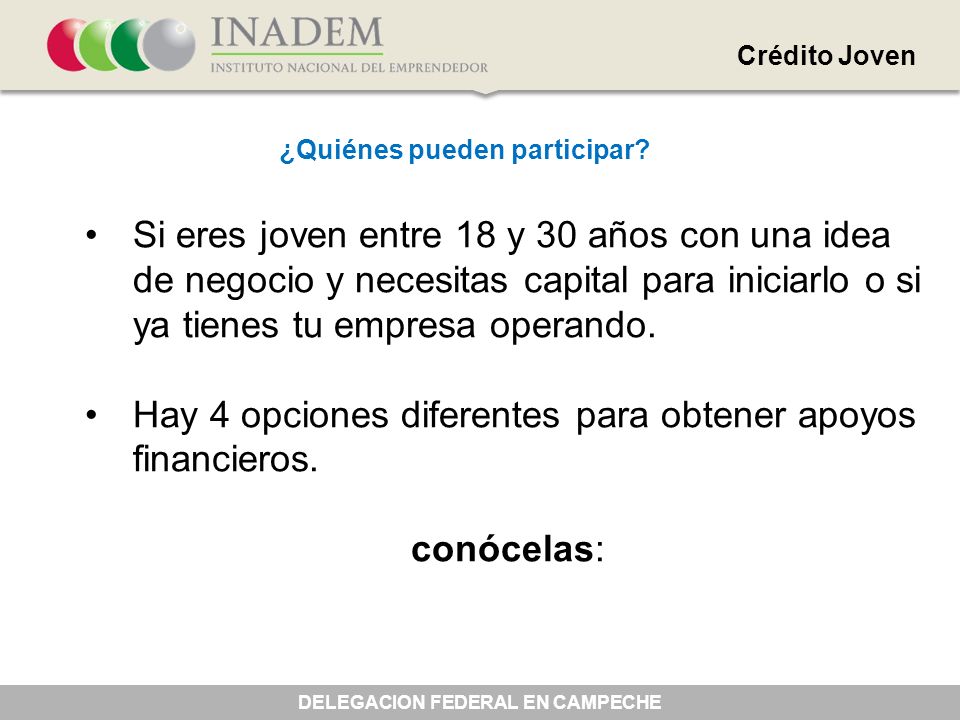 INADEM
INSTITUTO NACIONAL DEL EMPRENDEDOR

Crédito Joven

¿Quiénes pueden participar?

• Si eres joven entre 18 y 30 años con una idea de negocio y necesitas capital para iniciarlo o si ya tienes tu empresa operando.

• Hay 4 opciones diferentes para obtener apoyos financieros.

conócelas:

DELEGACION FEDERAL EN CAMPECHE